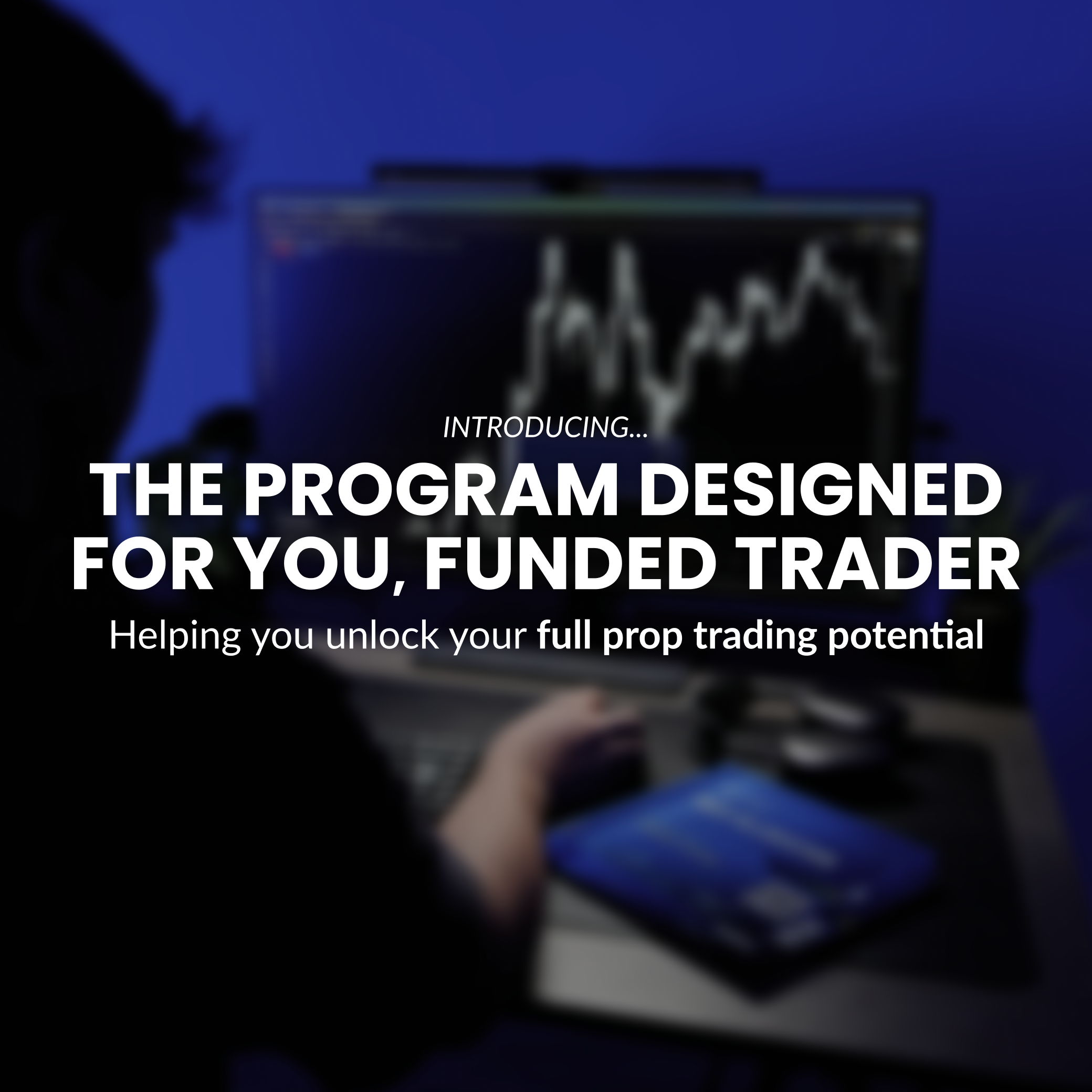 INTRODUCING...

THE PROGRAM DESIGNED FOR YOU, FUNDED TRADER

Helping you unlock your full prop trading potential